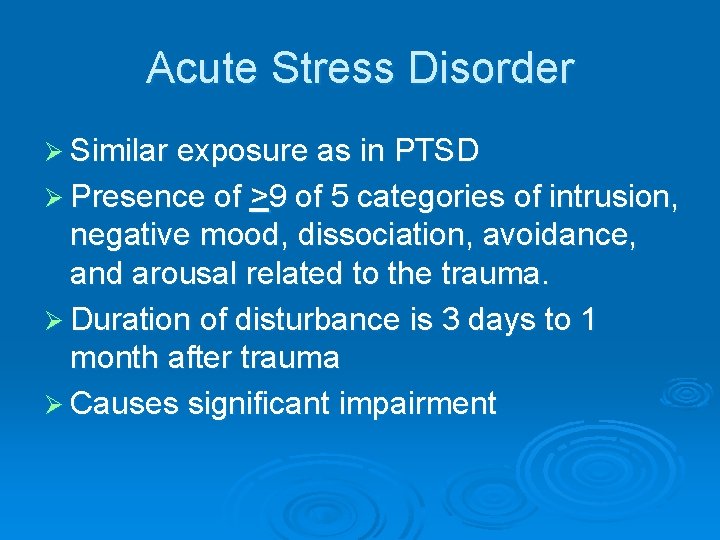 Acute Stress Disorder

➢ Similar exposure as in PTSD

➢ Presence of $\geq$9 of 5 categories of intrusion, negative mood, dissociation, avoidance, and arousal related to the trauma.

➢ Duration of disturbance is 3 days to 1 month after trauma

➢ Causes significant impairment